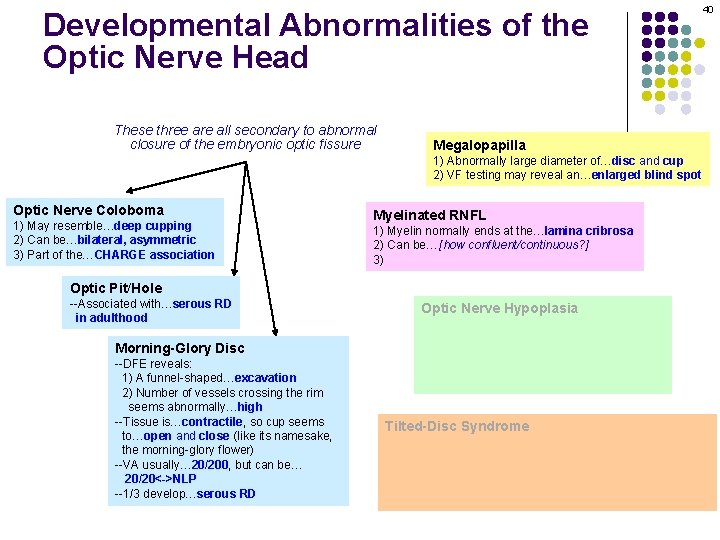 40

Developmental Abnormalities of the Optic Nerve Head

These three are all secondary to abnormal closure of the embryonic optic fissure

Optic Nerve Coloboma
1) May resemble…deep cupping
2) Can be…bilateral, asymmetric
3) Part of the…CHARGE association

Optic Pit/Hole
--Associated with…serous RD in adulthood

Morning-Glory Disc
--DFE reveals:
1) A funnel-shaped…excavation
2) Number of vessels crossing the rim seems abnormally…high
--Tissue is…contractile, so cup seems to…open and close (like its namesake, the morning-glory flower)
--VA usually…20/200, but can be… 20/20<->NLP
--1/3 develop…serous RD

Megalopapilla
1) Abnormally large diameter of…disc and cup
2) VF testing may reveal an…enlarged blind spot

Myelinated RNFL
1) Myelin normally ends at the…lamina cribrosa
2) Can be…{how confluent/continuous?}
3)

Optic Nerve Hypoplasia

Tilted-Disc Syndrome